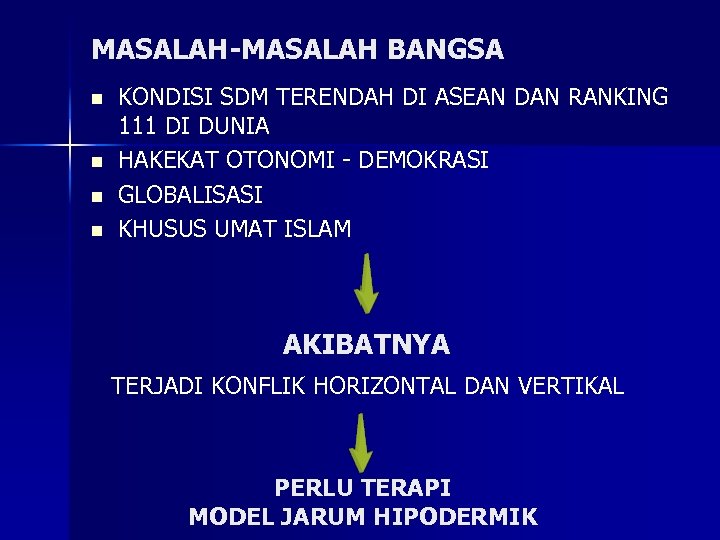 MASALAH-MASALAH BANGSA

- KONDISI SDM TERENDAH DI ASEAN DAN RANKING 111 DI DUNIA
- HAKEKAT OTONOMI - DEMOKRASI
- GLOBALISASI
- KHUSUS UMAT ISLAM

AKIBATNYA

TERJADI KONFLIK HORIZONTAL DAN VERTIKAL

PERLU TERAPI
MODEL JARUM HIPODERMIK